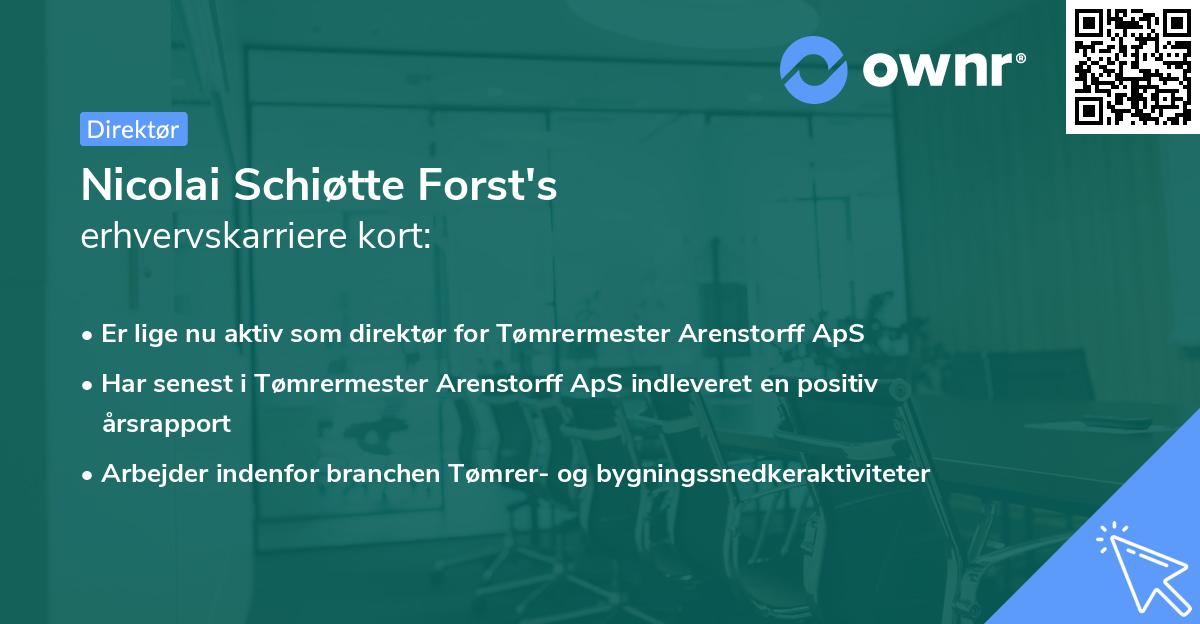 ownr®

Direktør

Nicolai Schiøtte Forst's
erhvervskarriere kort:

• Er lige nu aktiv som direktør for Tømrermester Arenstorff ApS
• Har senest i Tømrermester Arenstorff ApS indleveret en positiv årsrapport
• Arbejder indenfor branchen Tømrer- og bygningssnedkeraktiviteter